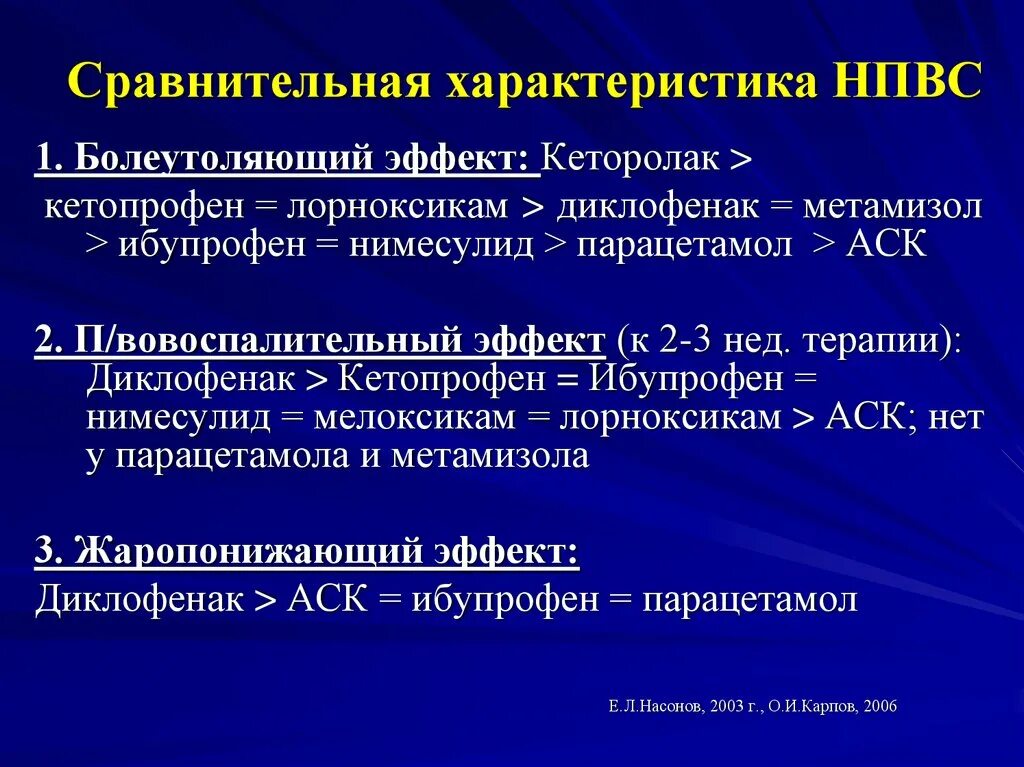 Сравнительная характеристика НПВС

1. Болеутоляющий эффект: Кеторолак > кетопрофен = лорноксикам > диклофенак = метамизол > ибупрофен = нимесулид > парацетамол > АСК

2. П/вовоспалительный эффект (к 2-3 нед. терапии): Диклофенак > Кетопрофен = Ибупрофен = нимесулид = мелоксикам = лорноксикам > АСК; нет у парацетамола и метамизола

3. Жаропонижающий эффект:
Диклофенак > АСК = ибупрофен = парацетамол

Е.Л.Насонов, 2003 г., О.И.Карпов, 2006